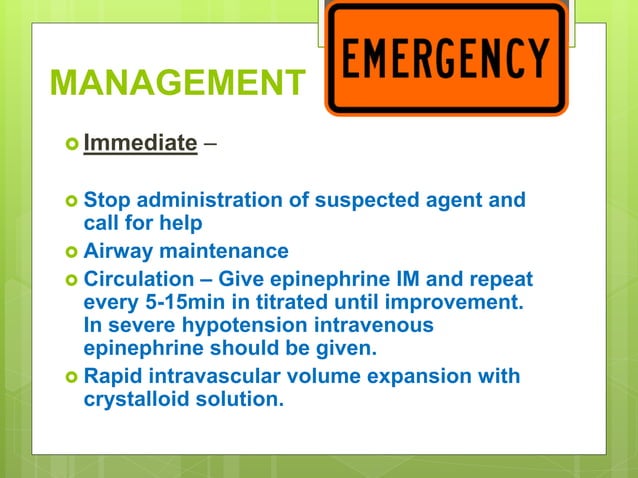 MANAGEMENT

EMERGENCY

Immediate –

Stop administration of suspected agent and call for help

Airway maintenance

Circulation – Give epinephrine IM and repeat every 5-15min in titrated until improvement. In severe hypotension intravenous epinephrine should be given.

Rapid intravascular volume expansion with crystalloid solution.